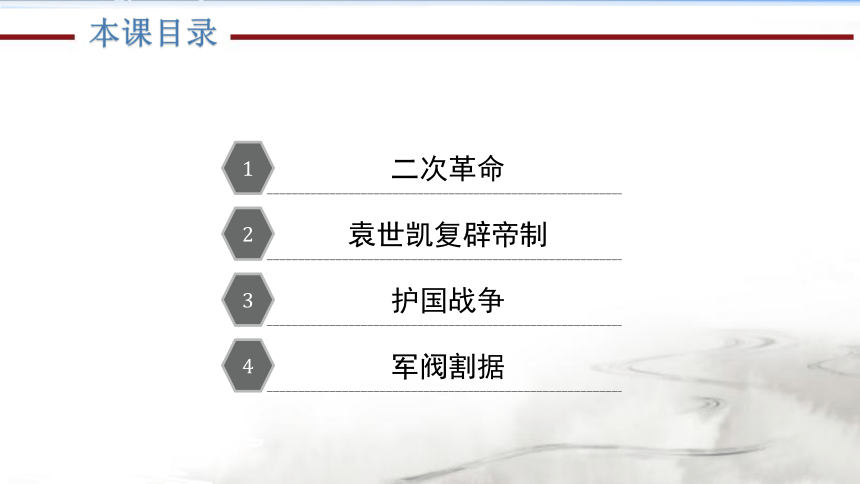 本课目录

1 二次革命

2 袁世凯复辟帝制

3 护国战争

4 军阀割据